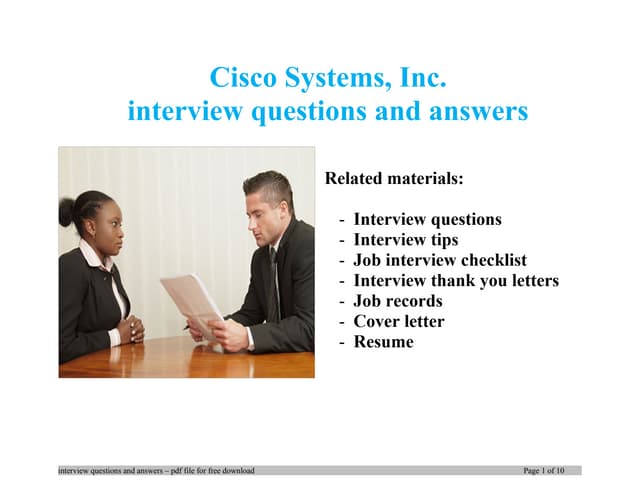 Cisco Systems, Inc.
interview questions and answers

Related materials:

- Interview questions
- Interview tips
- Job interview checklist
- Interview thank you letters
- Job records
- Cover letter
- Resume

interview questions and answers – pdf file for free download

Page 1 of 10